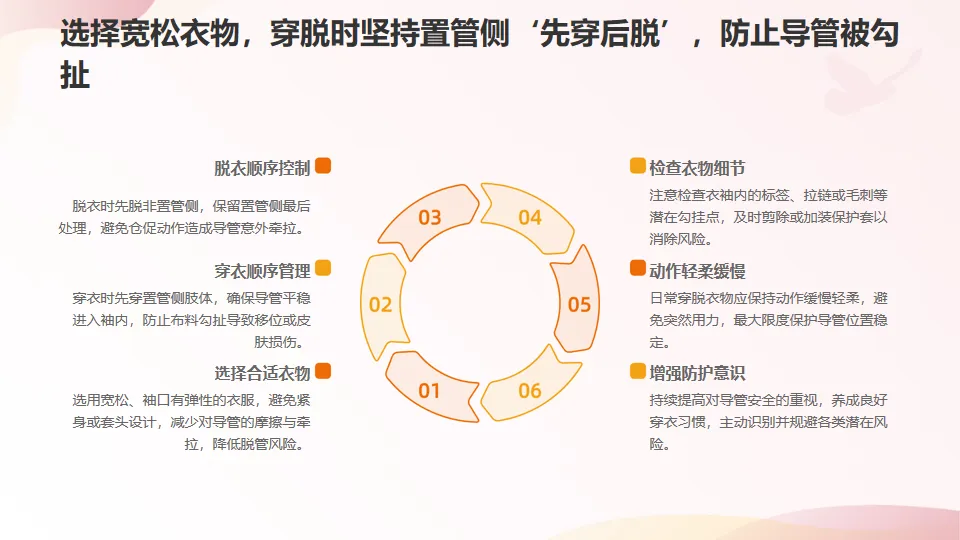 选择宽松衣物，穿脱时坚持置管侧‘先穿后脱’，防止导管被勾扯

脱衣顺序控制

脱衣时先脱非置管侧，保留置管侧最后处理，避免仓促动作造成导管意外牵拉。

穿衣顺序管理

穿衣时先穿置管侧肢体，确保导管平稳进入袖内，防止布料勾扯导致移位或皮肤损伤。

选择合适衣物

选用宽松、袖口有弹性的衣服，避免紧身或套头设计，减少对导管的摩擦与牵拉，降低脱管风险。

03

04

02

05

01

06

检查衣物细节

注意检查衣袖内的标签、拉链或毛刺等潜在勾挂点，及时剪除或加装保护套以消除风险。

动作轻柔缓慢

日常穿脱衣物应保持动作缓慢轻柔，避免突然用力，最大限度保护导管位置稳定。

增强防护意识

持续提高对导管安全的重视，养成良好穿衣习惯，主动识别并规避各类潜在风险。